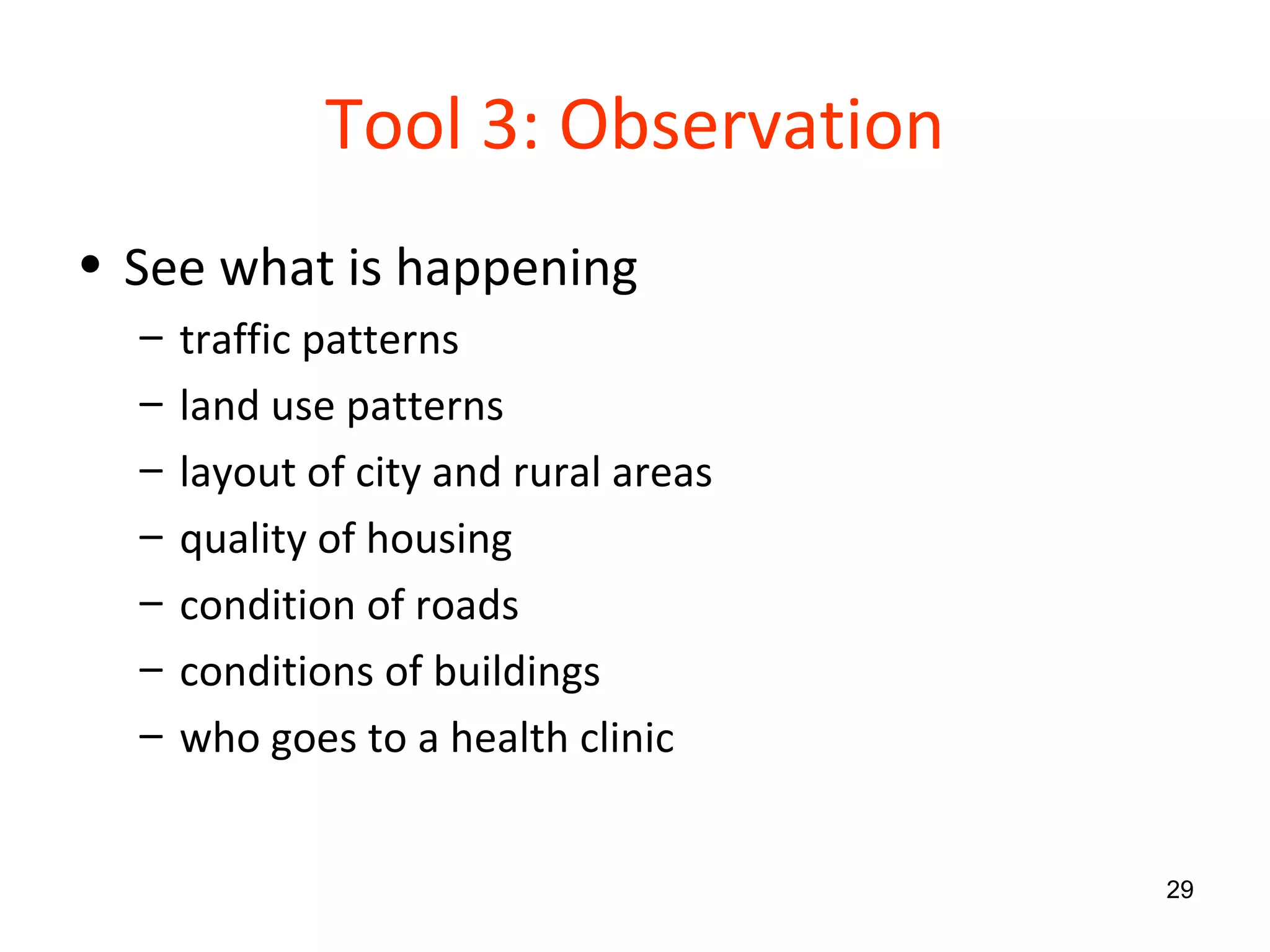 Tool 3: Observation

• See what is happening
 – traffic patterns
 – land use patterns
 – layout of city and rural areas
 – quality of housing
 – condition of roads
 – conditions of buildings
 – who goes to a health clinic

29